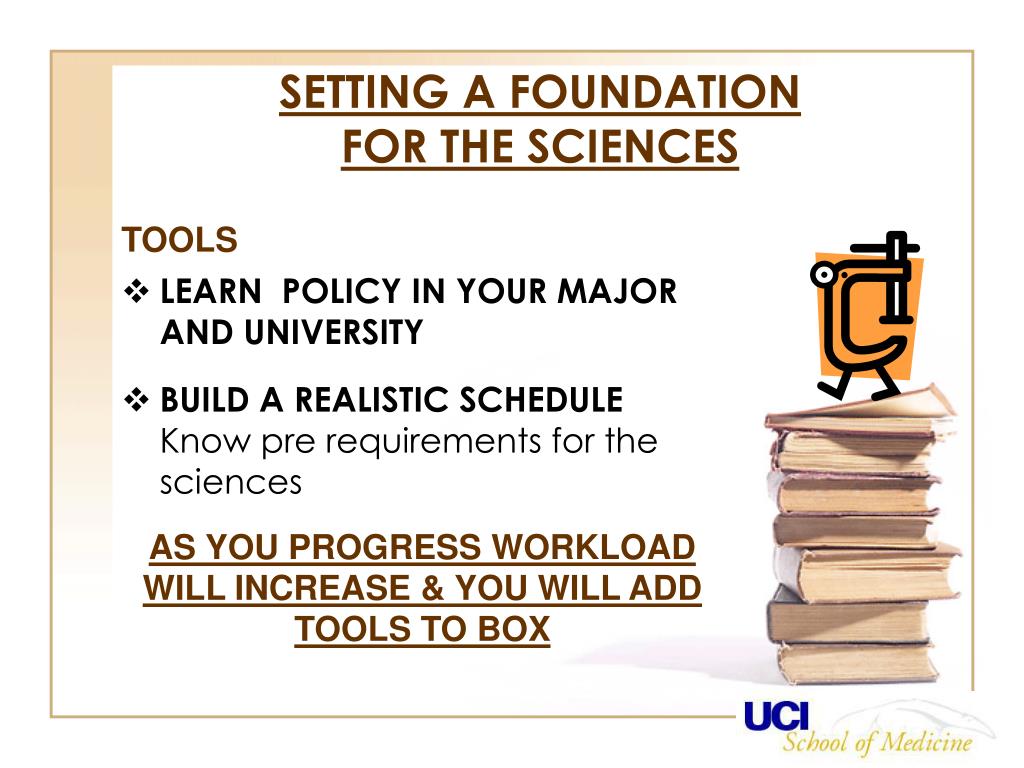 SETTING A FOUNDATION FOR THE SCIENCES

TOOLS

❖ LEARN POLICY IN YOUR MAJOR AND UNIVERSITY

❖ BUILD A REALISTIC SCHEDULE
Know pre requirements for the sciences

AS YOU PROGRESS WORKLOAD WILL INCREASE & YOU WILL ADD TOOLS TO BOX

UCI
School of Medicine